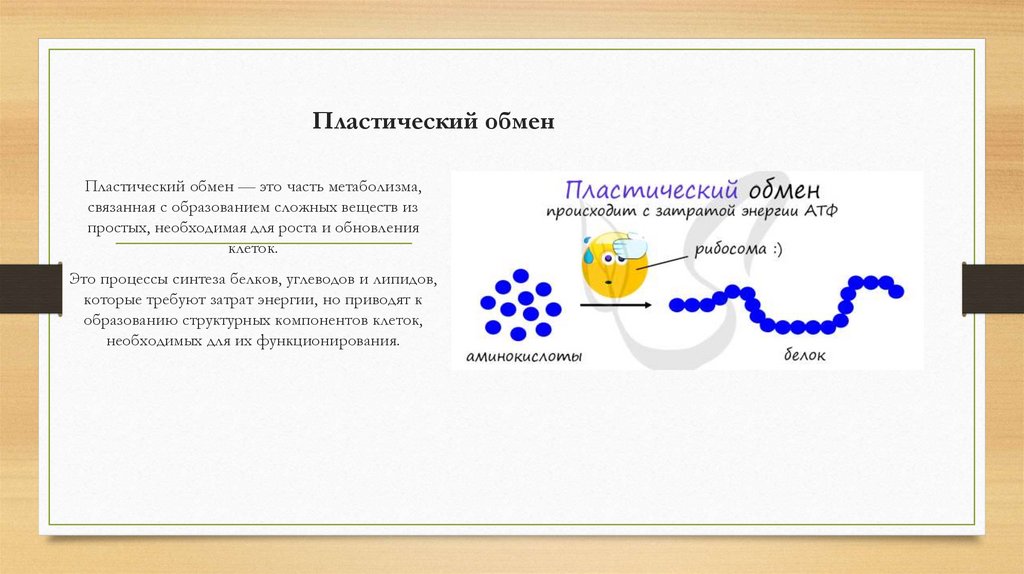 Пластический обмен

Пластический обмен — это часть метаболизма, связанная с образованием сложных веществ из простых, необходимая для роста и обновления клеток.

Это процессы синтеза белков, углеводов и липидов, которые требуют затрат энергии, но приводят к образованию структурных компонентов клеток, необходимых для их функционирования.

Пластический обмен
происходит с затратой энергии АТФ

рибосома :)

аминокислоты

белок